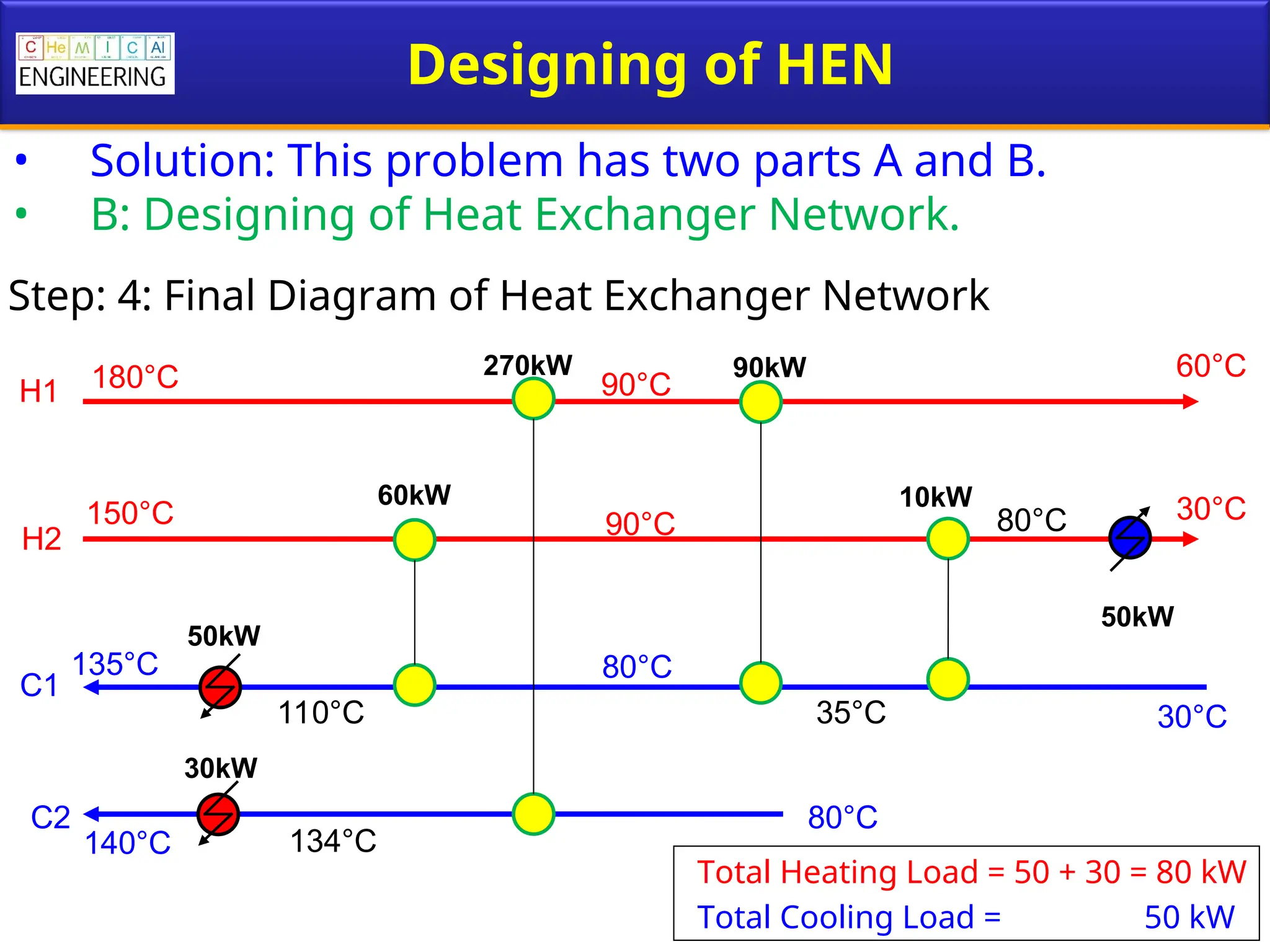 C He M I C Al
ENGINEERING

Designing of HEN

• Solution: This problem has two parts A and B.
• B: Designing of Heat Exchanger Network.

Step: 4: Final Diagram of Heat Exchanger Network

H1 180°C 270kW 90°C 90kW 60°C

H2 150°C 60kW 90°C 10kW 80°C 30°C

50kW

C1 135°C 50kW 110°C 80°C 35°C 30°C

C2 140°C 30kW 134°C 80°C

Total Heating Load = 50 + 30 = 80 kW
Total Cooling Load = 50 kW